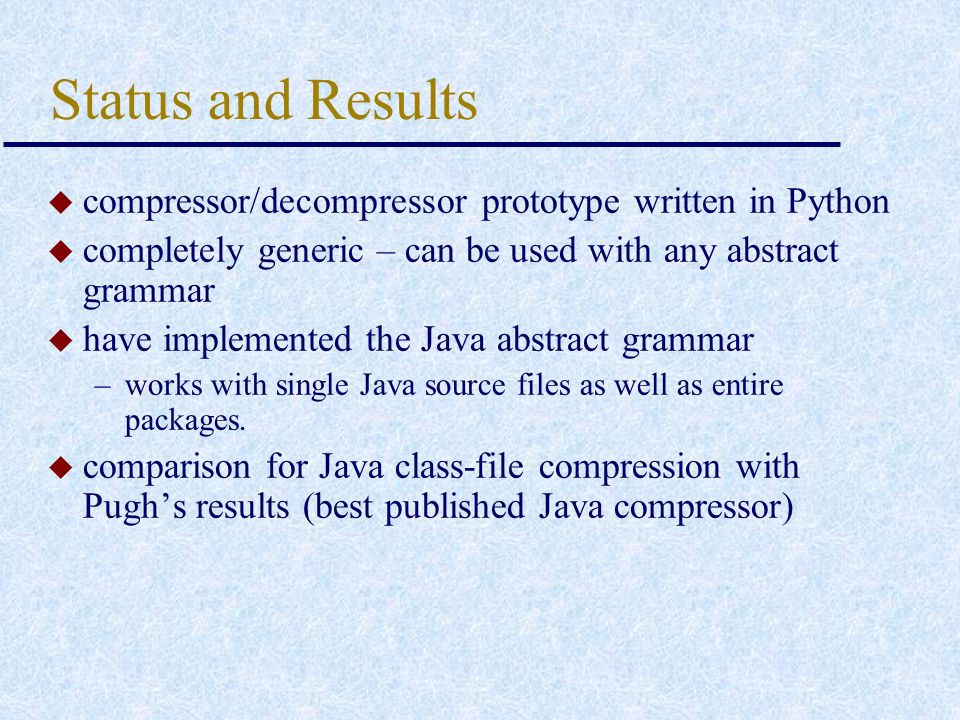 Status and Results

◆ compressor/decompressor prototype written in Python

◆ completely generic – can be used with any abstract grammar

◆ have implemented the Java abstract grammar

– works with single Java source files as well as entire packages.

◆ comparison for Java class-file compression with Pugh’s results (best published Java compressor)